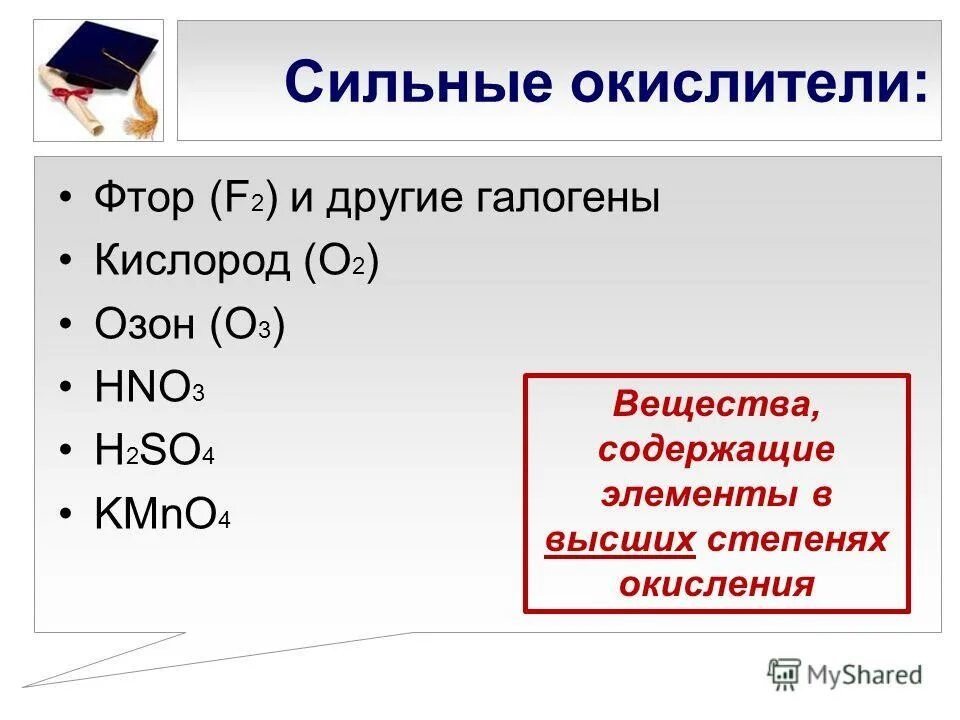 Сильные окислители:

• Фтор ($F_2$) и другие галогены
• Кислород ($O_2$)
• Озон ($O_3$)
• $HNO_3$
• $H_2SO_4$
• $KMnO_4$

Вещества, содержащие элементы в высших степенях окисления

MyShared